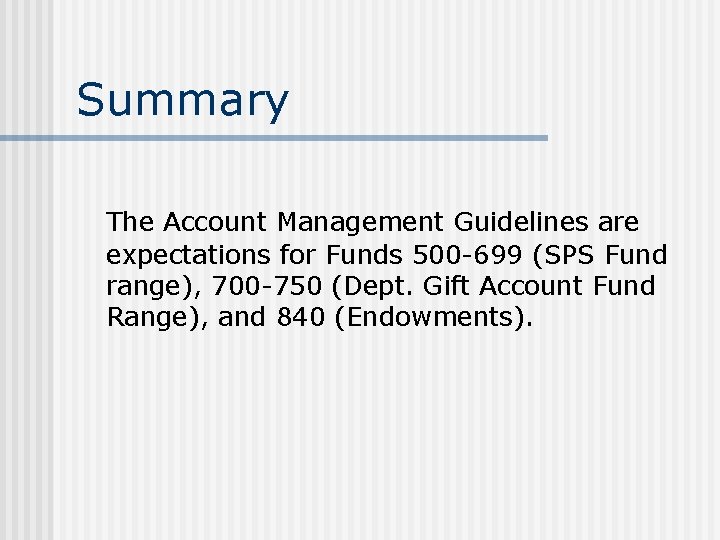 Summary

The Account Management Guidelines are expectations for Funds 500-699 (SPS Fund range), 700-750 (Dept. Gift Account Fund Range), and 840 (Endowments).